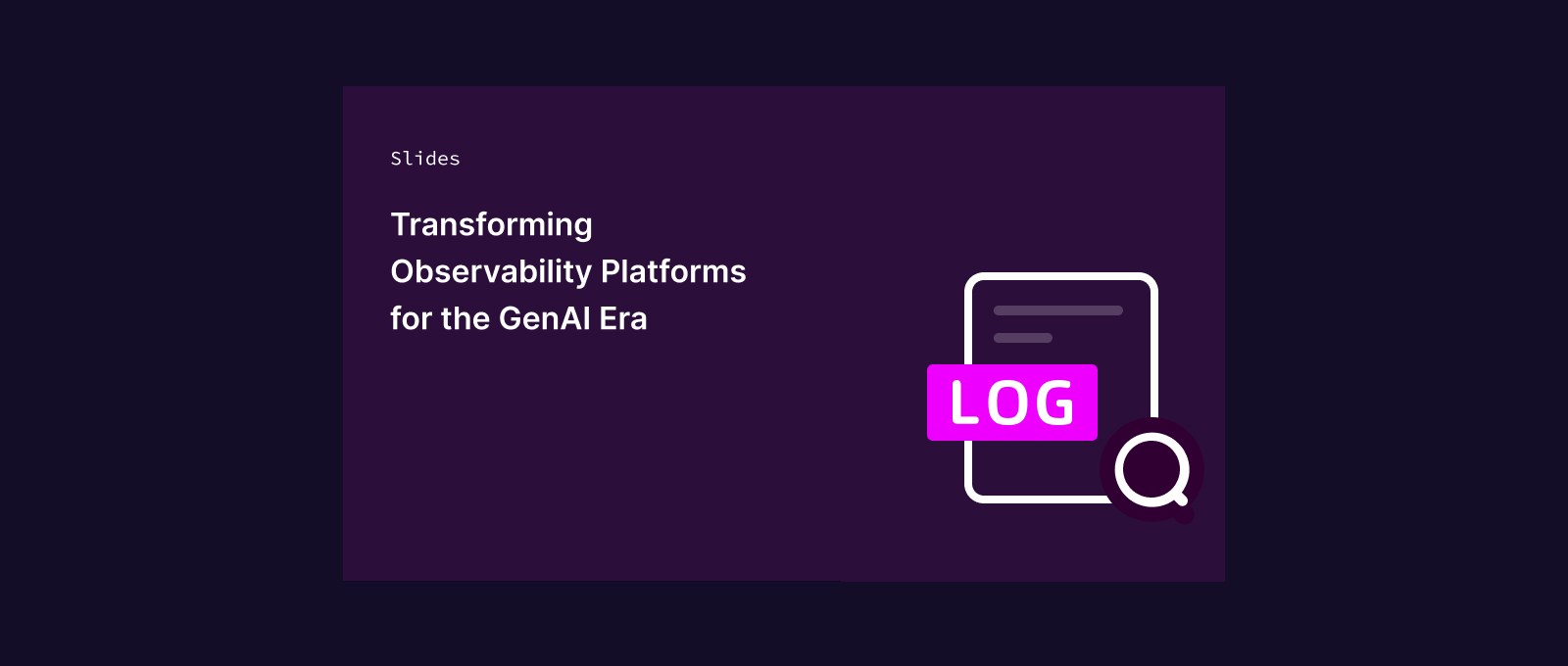 Slides

Transforming Observability Platforms for the GenAI Era

LOG